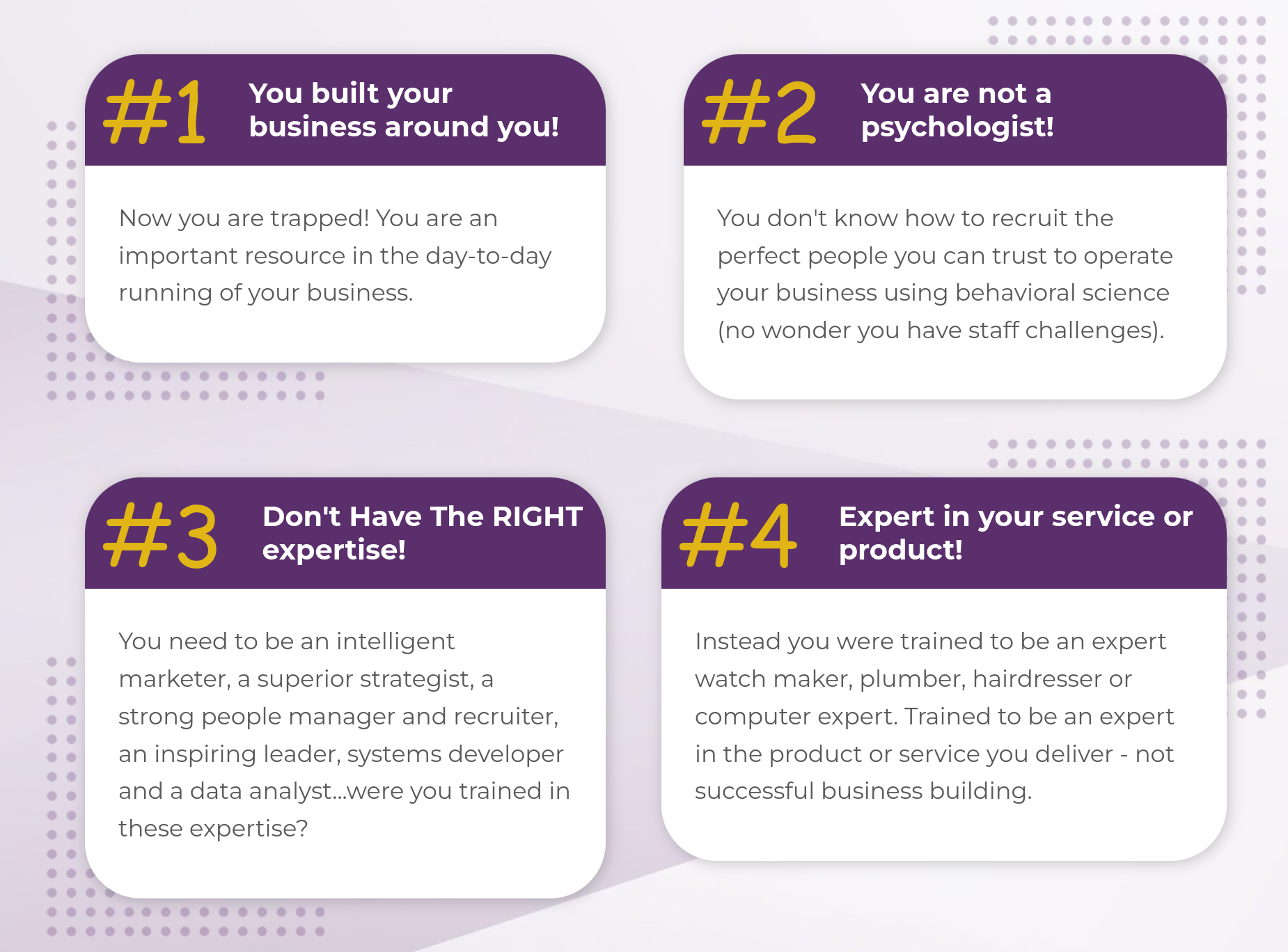 #1 You built your business around you!

Now you are trapped! You are an important resource in the day-to-day running of your business.

#2 You are not a psychologist!

You don't know how to recruit the perfect people you can trust to operate your business using behavioral science (no wonder you have staff challenges).

#3 Don't Have The RIGHT expertise!

You need to be an intelligent marketer, a superior strategist, a strong people manager and recruiter, an inspiring leader, systems developer and a data analyst...were you trained in these expertise?

#4 Expert in your service or product!

Instead you were trained to be an expert watch maker, plumber, hairdresser or computer expert. Trained to be an expert in the product or service you deliver - not successful business building.